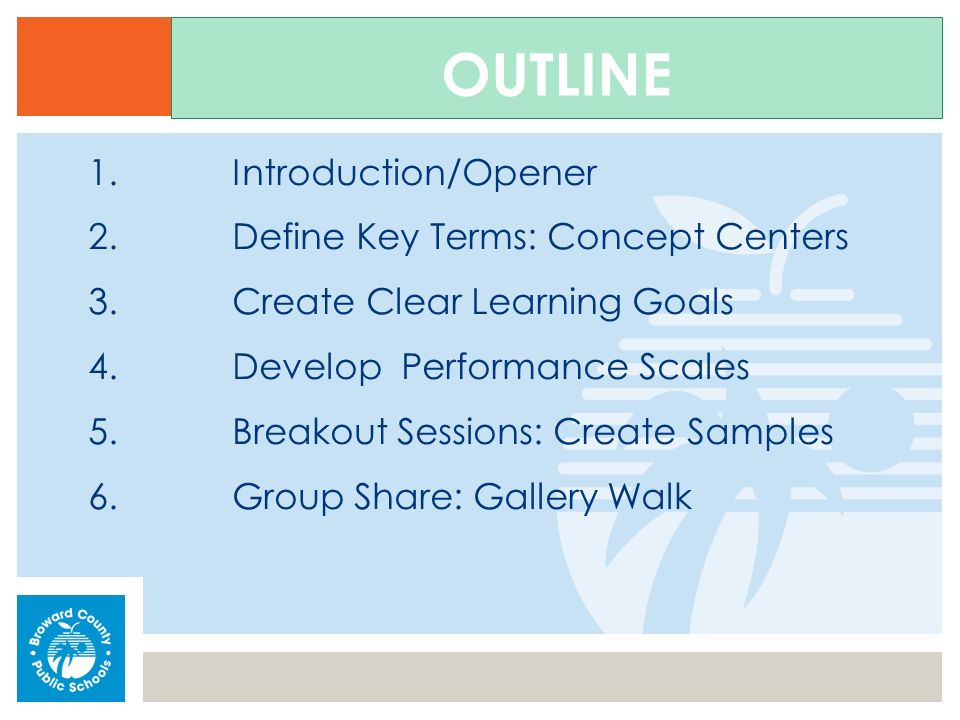 OUTLINE

1. Introduction/Opener
2. Define Key Terms: Concept Centers
3. Create Clear Learning Goals
4. Develop Performance Scales
5. Breakout Sessions: Create Samples
6. Group Share: Gallery Walk

Broward County Public Schools